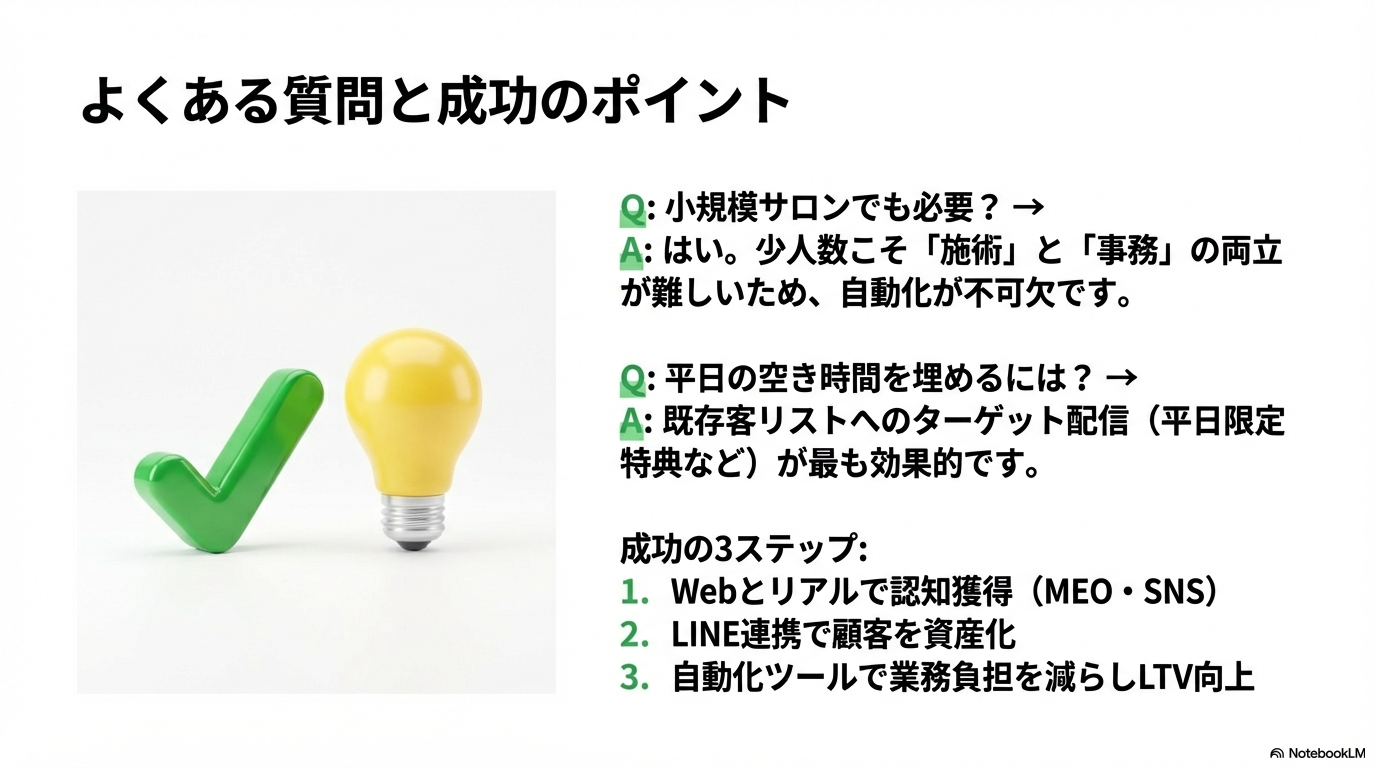 よくある質問と成功のポイント

Q: 小規模サロンでも必要？ →
A: はい。少人数こそ「施術」と「事務」の両立が難しいため、自動化が不可欠です。

Q: 平日の空き時間を埋めるには？ →
A: 既存客リストへのターゲット配信（平日限定特典など）が最も効果的です。

成功の3ステップ:
1. Webとリアルで認知獲得（MEO・SNS）
2. LINE連携で顧客を資産化
3. 自動化ツールで業務負担を減らしLTV向上

NotebookLM